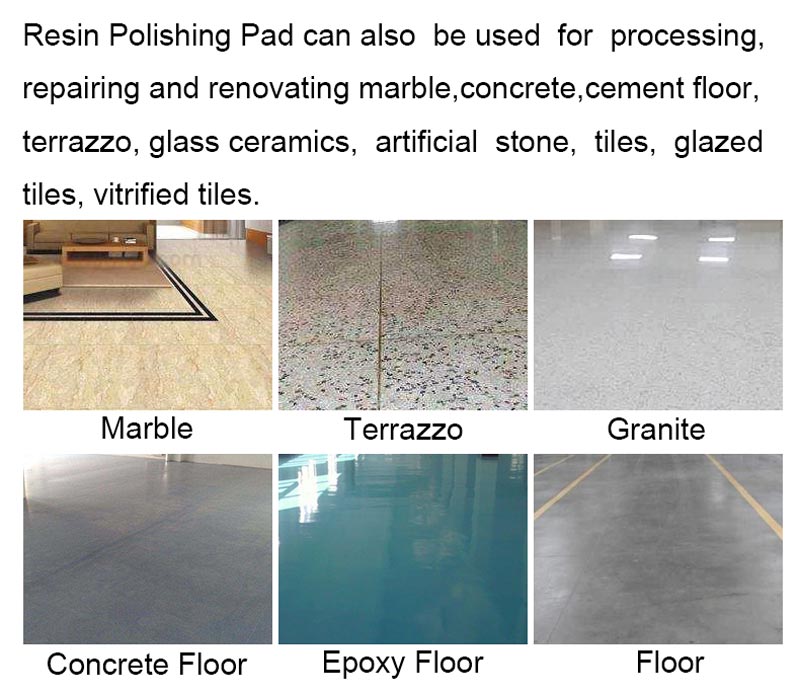 Resin Polishing Pad can also be used for processing, repairing and renovating marble,concrete,cement floor, terrazzo, glass ceramics, artificial stone, tiles, glazed tiles, vitrified tiles.

Marble

Terrazzo

Granite

Concrete Floor

Epoxy Floor

Floor